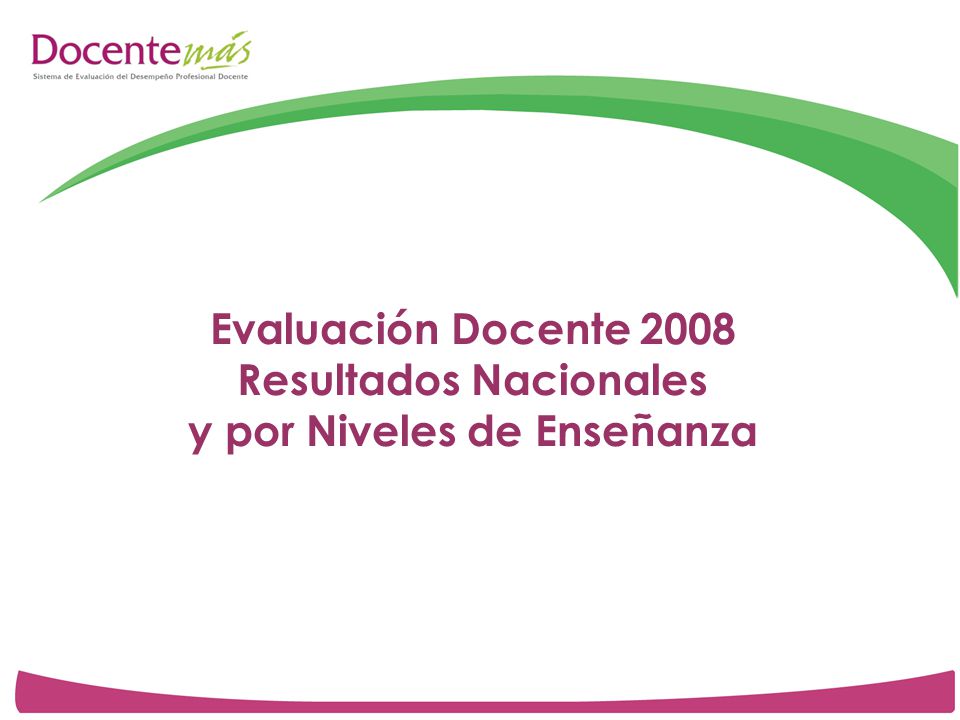 Docentemás
Sistema de Evaluación del Desempeño Profesional Docente

Evaluación Docente 2008
Resultados Nacionales
y por Niveles de Enseñanza